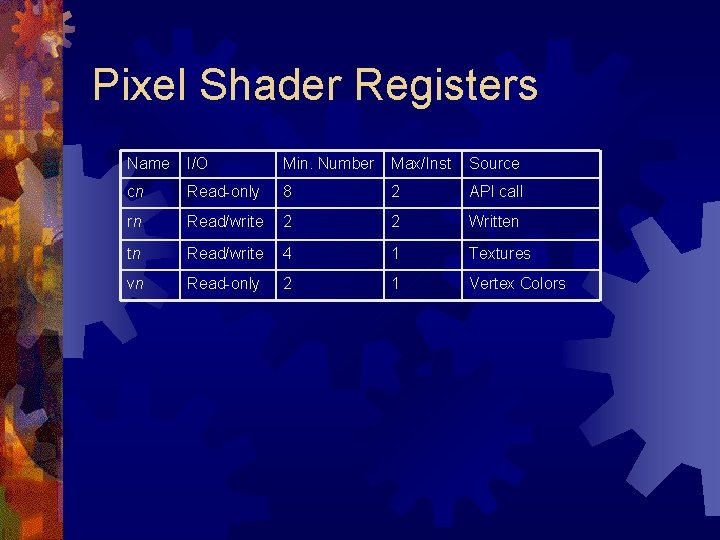 Pixel Shader Registers

| Name | I/O | Min. Number | Max/Inst | Source |
|---|---|---|---|---|
| cn | Read-only | 8 | 2 | API call |
| rn | Read/write | 2 | 2 | Written |
| tn | Read/write | 4 | 1 | Textures |
| vn | Read-only | 2 | 1 | Vertex Colors |